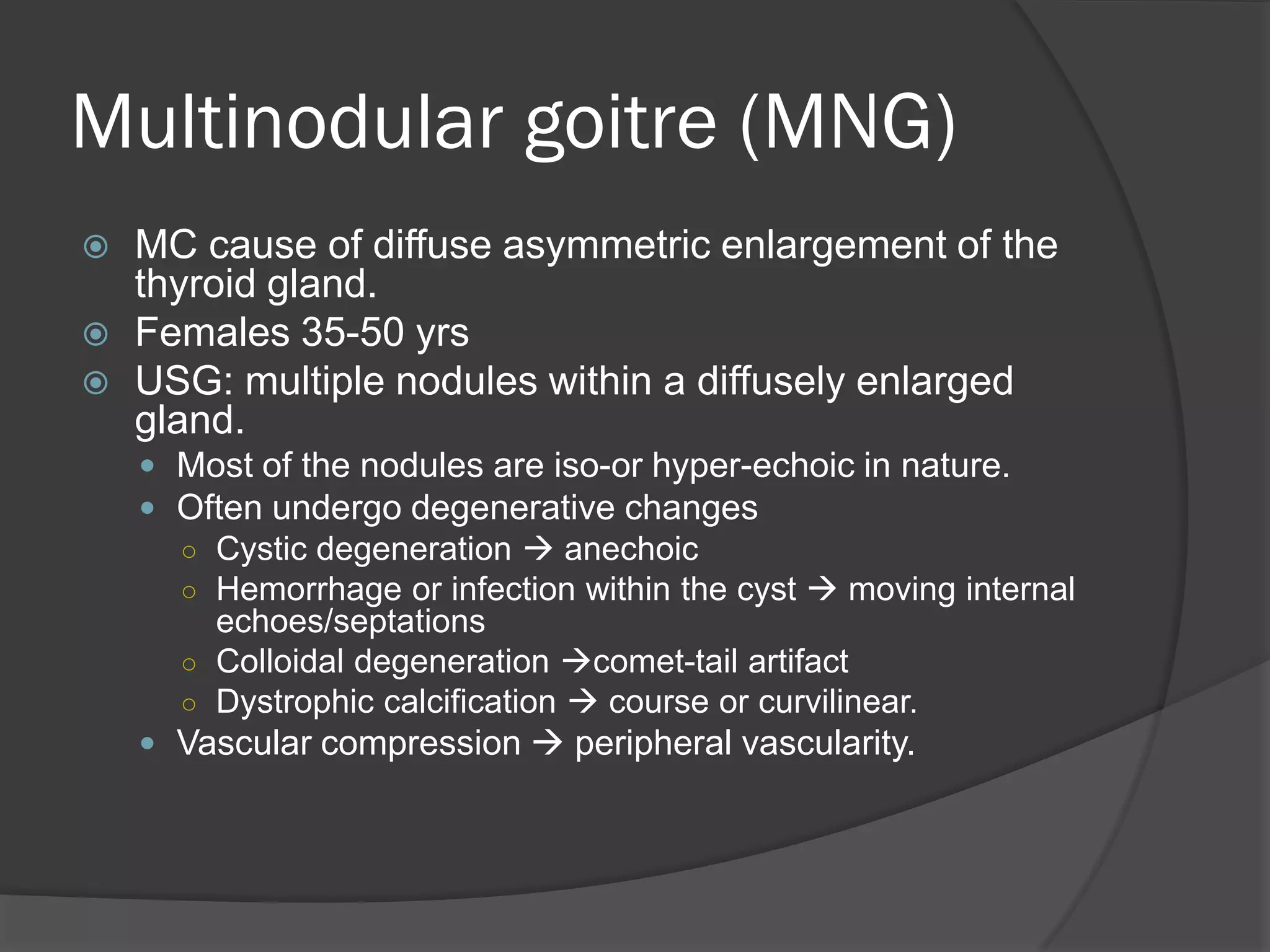 Multinodular goitre (MNG)

MC cause of diffuse asymmetric enlargement of the thyroid gland.
Females 35-50 yrs
USG: multiple nodules within a diffusely enlarged gland.
Most of the nodules are iso-or hyper-echoic in nature.
Often undergo degenerative changes
Cystic degeneration → anechoic
Hemorrhage or infection within the cyst → moving internal echoes/septations
Colloidal degeneration →comet-tail artifact
Dystrophic calcification → course or curvilinear.
Vascular compression → peripheral vascularity.